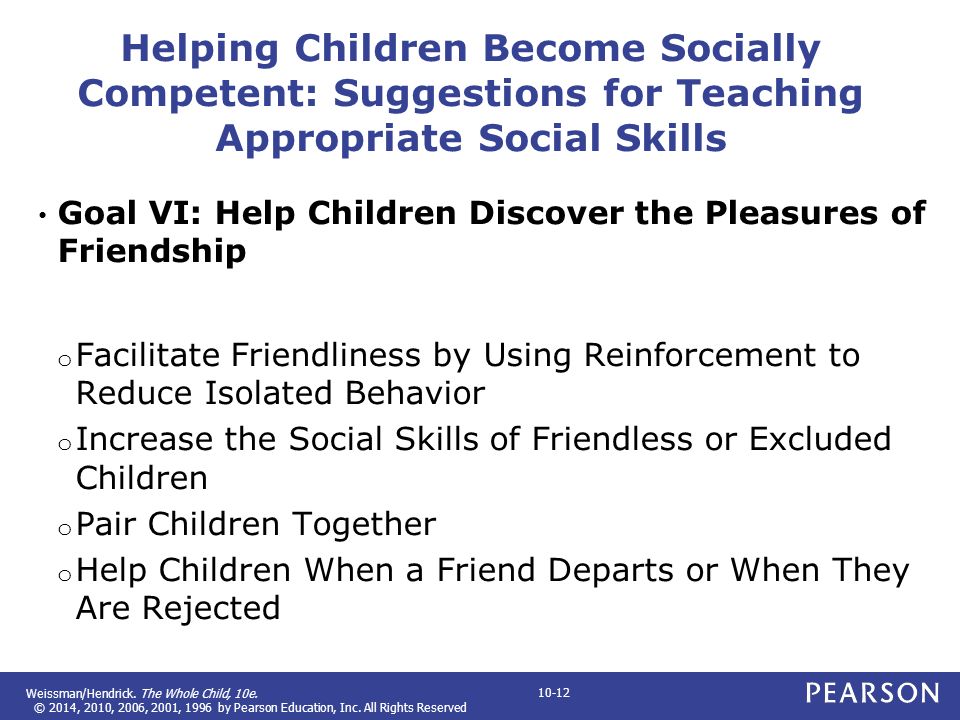 Helping Children Become Socially Competent: Suggestions for Teaching Appropriate Social Skills

• Goal VI: Help Children Discover the Pleasures of Friendship

o Facilitate Friendliness by Using Reinforcement to Reduce Isolated Behavior
o Increase the Social Skills of Friendless or Excluded Children
o Pair Children Together
o Help Children When a Friend Departs or When They Are Rejected

Weissman/Hendrick. The Whole Child, 10e.
© 2014, 2010, 2006, 2001, 1996 by Pearson Education, Inc. All Rights Reserved

10-12

PEARSON